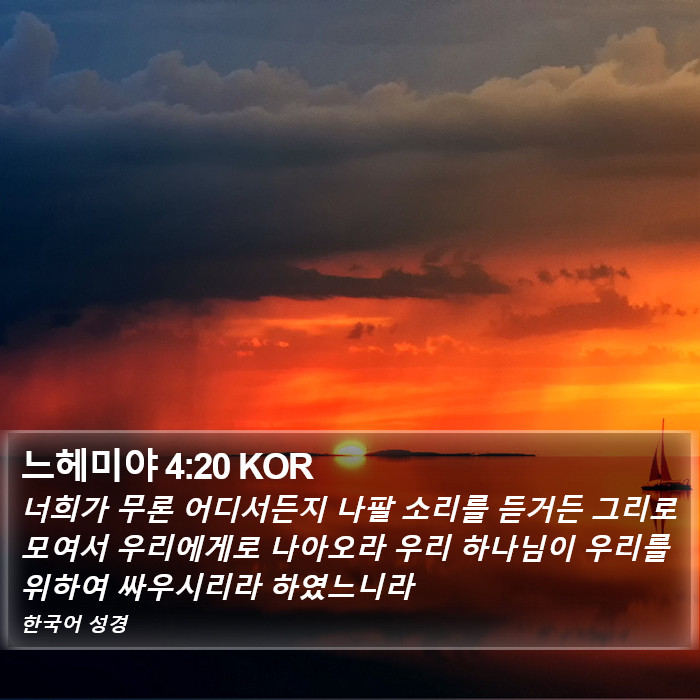 느헤미야 4:20 KOR

너희가 무론 어디서든지 나팔 소리를 듣거든 그리로 모여서 우리에게로 나아오라 우리 하나님이 우리를 위하여 싸우시리라 하였느니라

한국어 성경